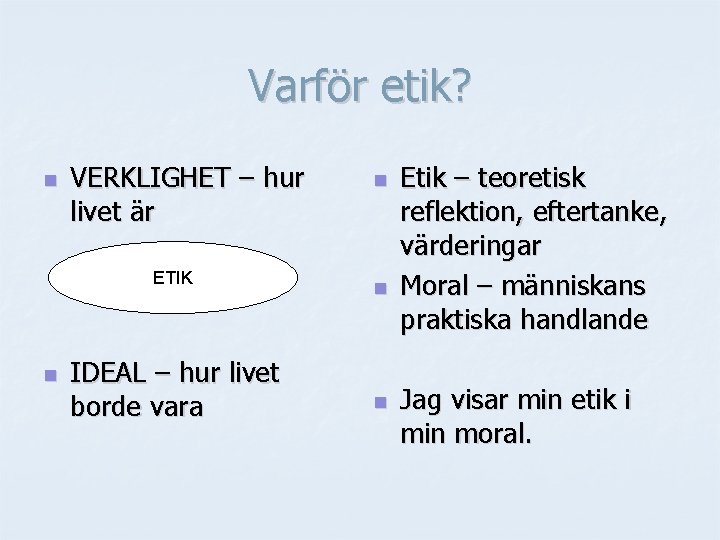 Varför etik?

VERKLIGHET – hur livet är

ETIK

IDEAL – hur livet borde vara

Etik – teoretisk reflektion, eftertanke, värderingar

Moral – människans praktiska handlande

Jag visar min etik i min moral.